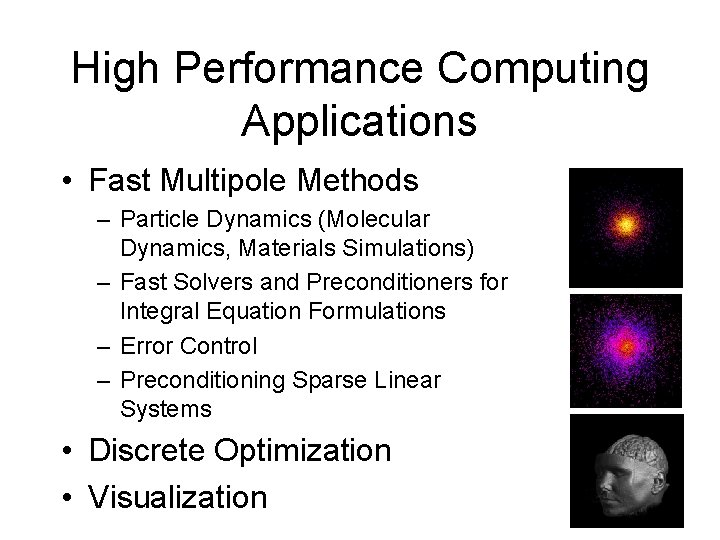 High Performance Computing Applications

• Fast Multipole Methods
– Particle Dynamics (Molecular Dynamics, Materials Simulations)
– Fast Solvers and Preconditioners for Integral Equation Formulations
– Error Control
– Preconditioning Sparse Linear Systems
• Discrete Optimization
• Visualization